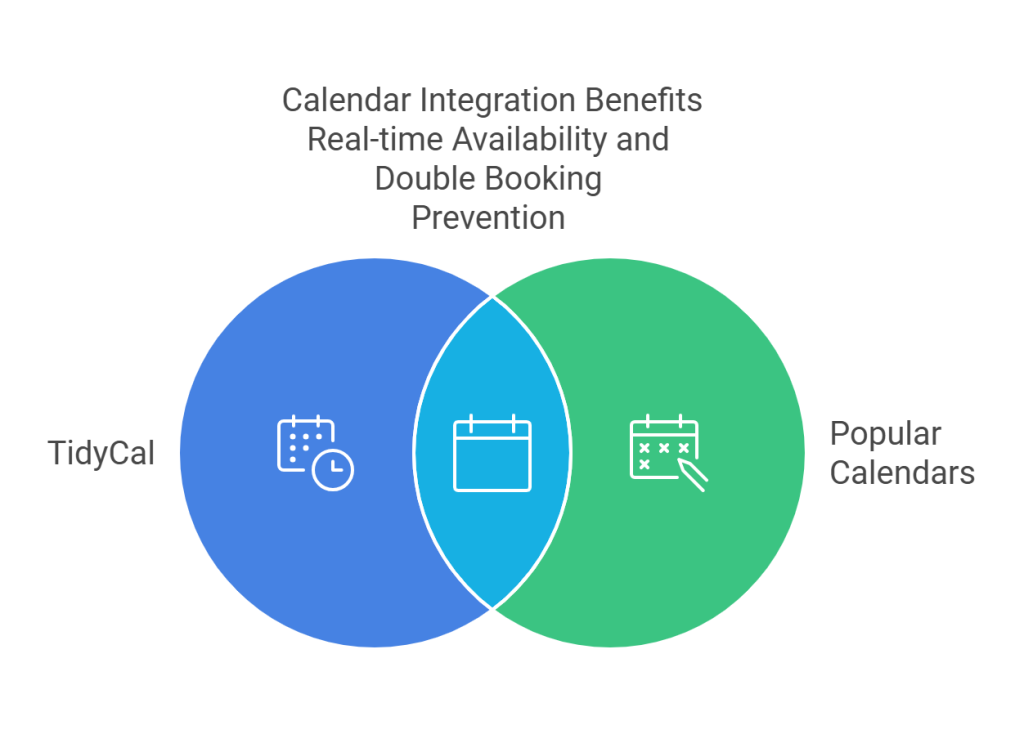 Calendar Integration Benefits Real-time Availability and Double Booking Prevention

TidyCal

Popular Calendars